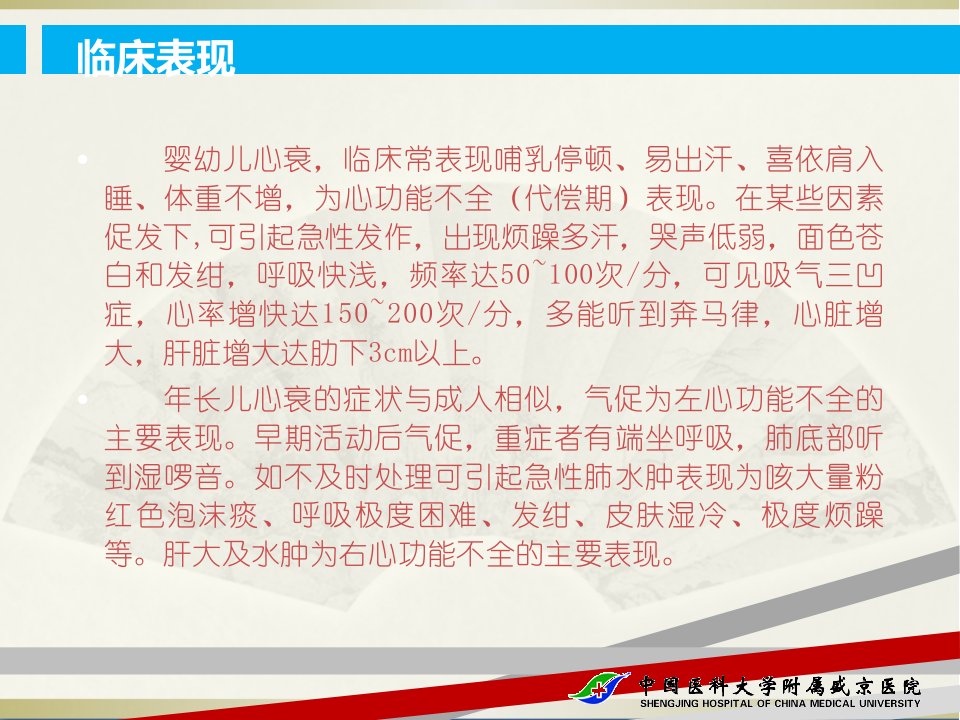 临床表现

• 婴幼儿心衰，临床常表现哺乳停顿、易出汗、喜依肩入睡、体重不增，为心功能不全（代偿期）表现。在某些因素促发下,可引起急性发作，出现烦躁多汗，哭声低弱，面色苍白和发绀，呼吸快浅，频率达50~100次/分，可见吸气三凹症，心率增快达150~200次/分，多能听到奔马律，心脏增大，肝脏增大达肋下3cm以上。

• 年长儿心衰的症状与成人相似，气促为左心功能不全的主要表现。早期活动后气促，重症者有端坐呼吸，肺底部听到湿啰音。如不及时处理可引起急性肺水肿表现为咳大量粉红色泡沫痰、呼吸极度困难、发绀、皮肤湿冷、极度烦躁等。肝大及水肿为右心功能不全的主要表现。

中国医科大学附属盛京医院
SHENGJING HOSPITAL OF CHINA MEDICAL UNIVERSITY